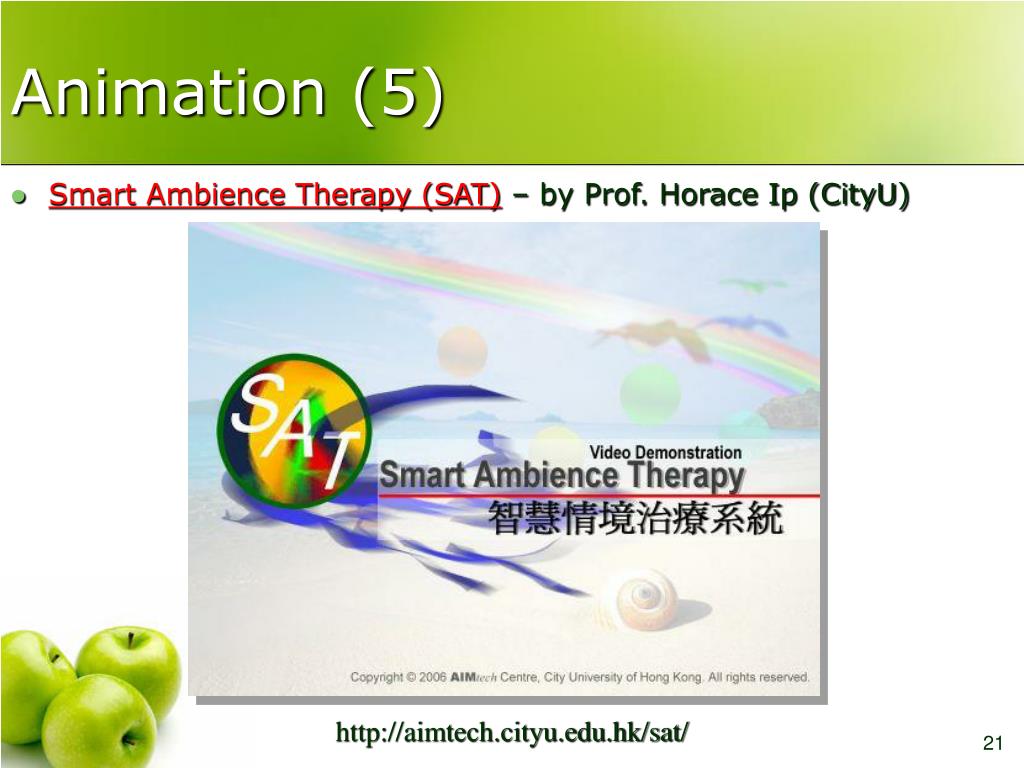 Animation (5)

Smart Ambience Therapy (SAT) – by Prof. Horace Ip (CityU)

SAT

Video Demonstration

Smart Ambience Therapy

智慧情境治療系統

Copyright © 2006 AIMtech Centre, City University of Hong Kong. All rights reserved.

http://aimtech.cityu.edu.hk/sat/

21